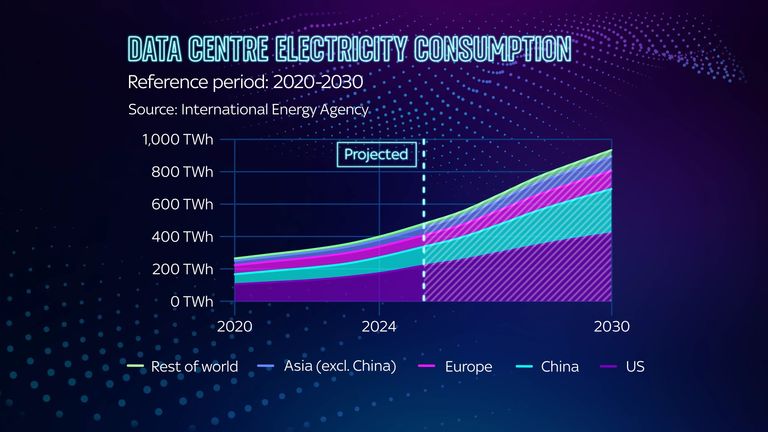 DATA CENTRE ELECTRICITY CONSUMPTION
Reference period: 2020-2030
Source: International Energy Agency

1,000 TWh
800 TWh
600 TWh
400 TWh
200 TWh
0 TWh

Projected

2020
2024
2030

Rest of world
Asia (excl. China)
Europe
China
US